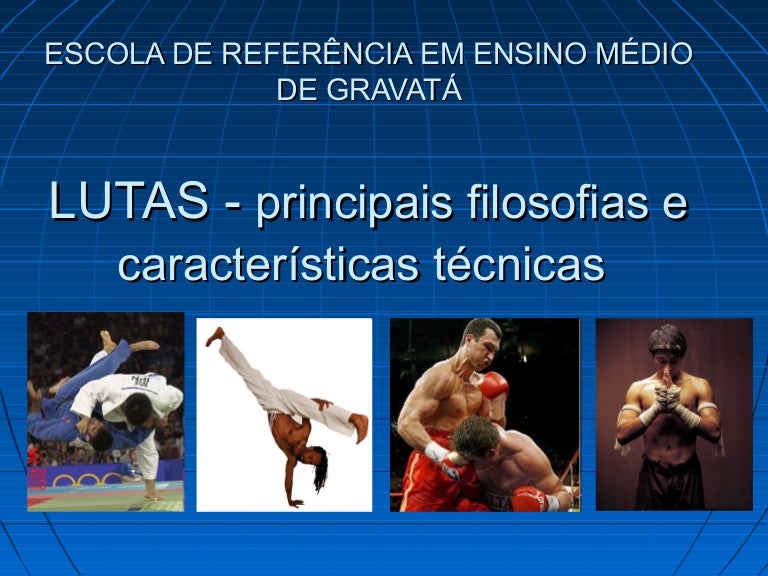 ESCOLA DE REFERÊNCIA EM ENSINO MÉDIO DE GRAVATÁ

LUTAS - principais filosofias e características técnicas